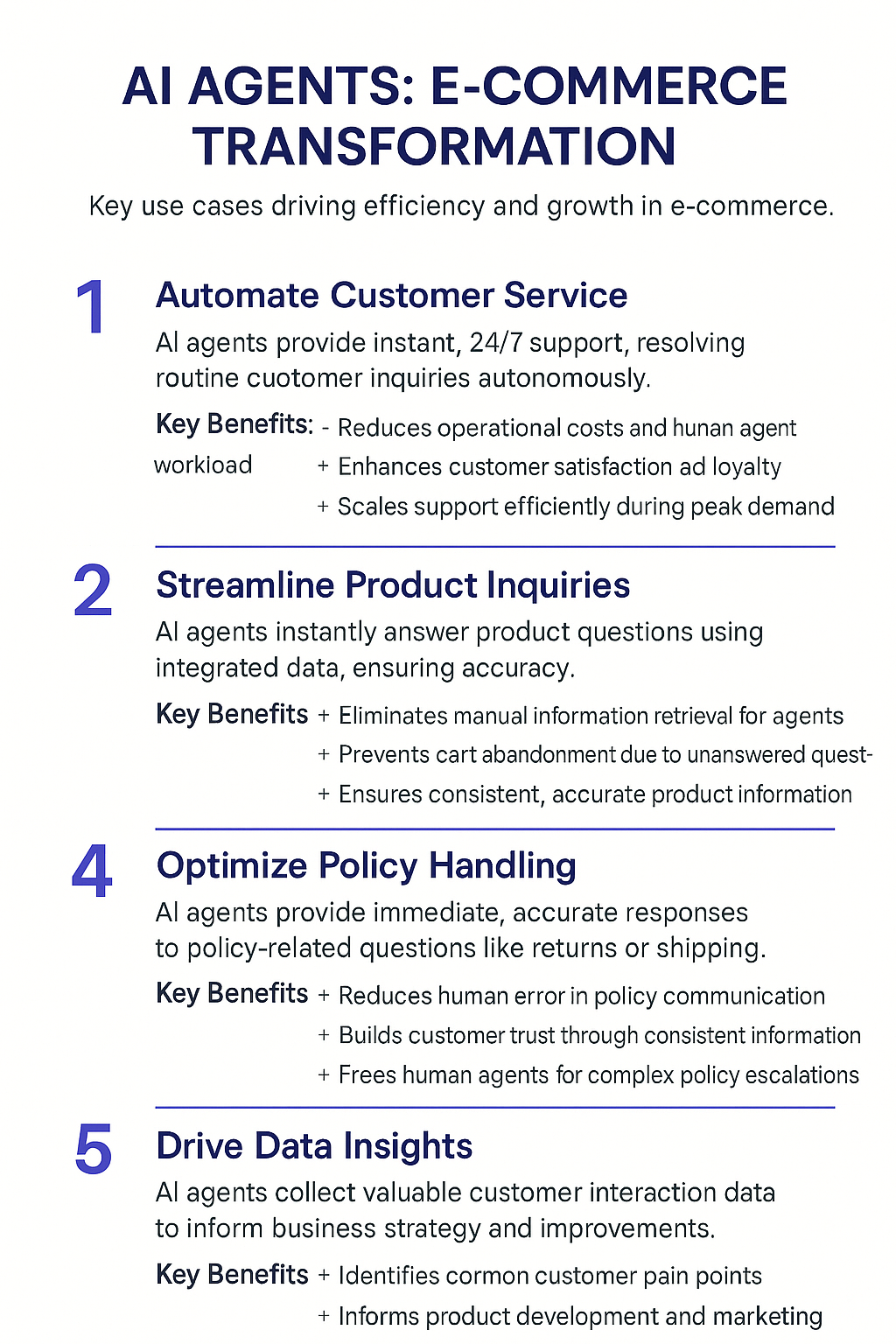 AI AGENTS: E-COMMERCE TRANSFORMATION

Key use cases driving efficiency and growth in e-commerce.

1

Automate Customer Service

AI agents provide instant, 24/7 support, resolving routine cuotomer inquiries autonomously.

Key Benefits: - Reduces operational costs and hunan agent workload
+ Enhances customer satisfaction ad loyalty
+ Scales support efficiently during peak demand

2

Streamline Product Inquiries

AI agents instantly answer product questions using integrated data, ensuring accuracy.

Key Benefits + Eliminates manual information retrieval for agents
+ Prevents cart abandonment due to unanswered quest-
+ Ensures consistent, accurate product information

4

Optimize Policy Handling

AI agents provide immediate, accurate responses to policy-related questions like returns or shipping.

Key Benefits + Reduces human error in policy communication
+ Builds customer trust through consistent information
+ Frees human agents for complex policy escalations

5

Drive Data Insights

AI agents collect valuable customer interaction data to inform business strategy and improvements.

Key Benefits + Identifies cormon customer pain points
+ Informs product development and marketing